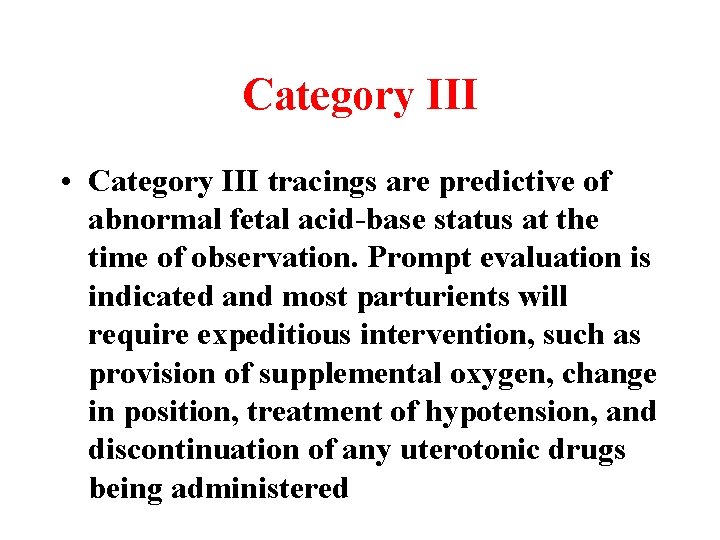 Category III

• Category III tracings are predictive of abnormal fetal acid-base status at the time of observation. Prompt evaluation is indicated and most parturients will require expeditious intervention, such as provision of supplemental oxygen, change in position, treatment of hypotension, and discontinuation of any uterotonic drugs being administered